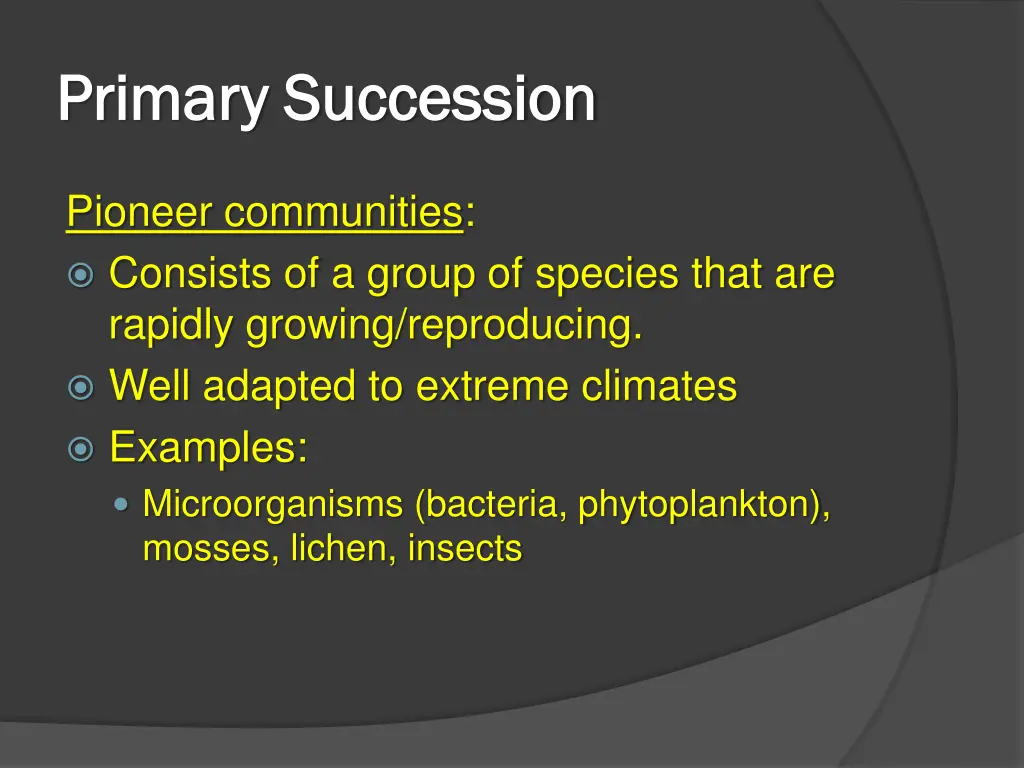 Primary Succession

Pioneer communities:

Consists of a group of species that are rapidly growing/reproducing.

Well adapted to extreme climates

Examples:

Microorganisms (bacteria, phytoplankton), mosses, lichen, insects